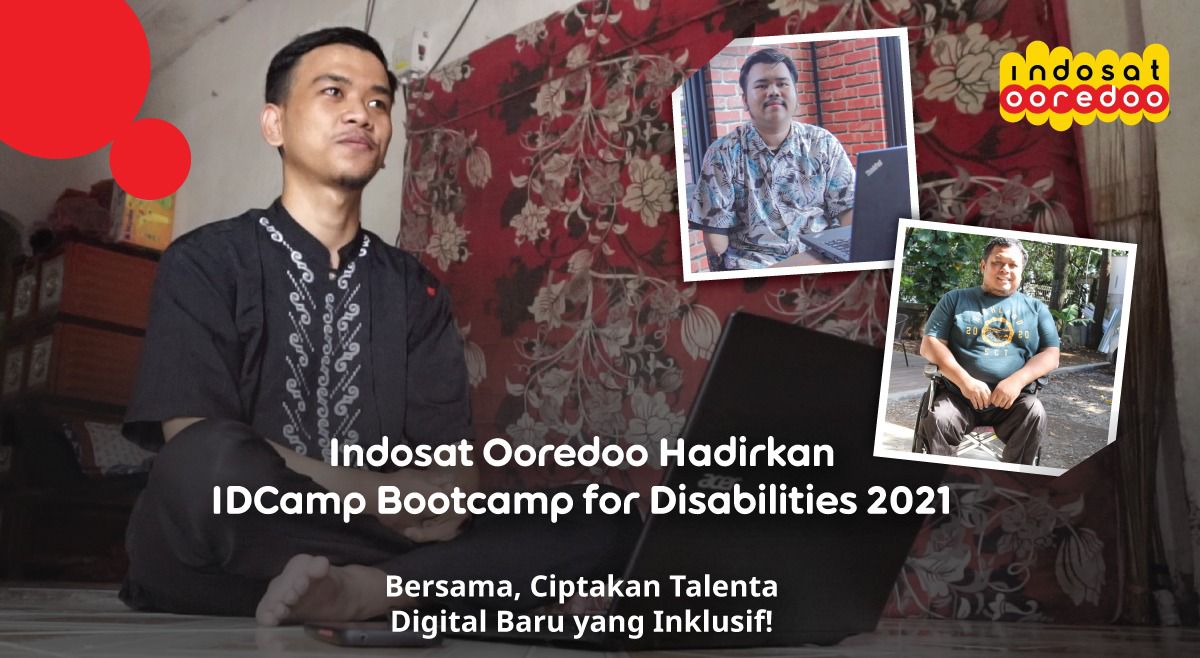 indosat ooredoo

Indosat Ooredoo Hadirkan IDCamp Bootcamp for Disabilities 2021

Bersama, Ciptakan Talenta Digital Baru yang Inklusif!